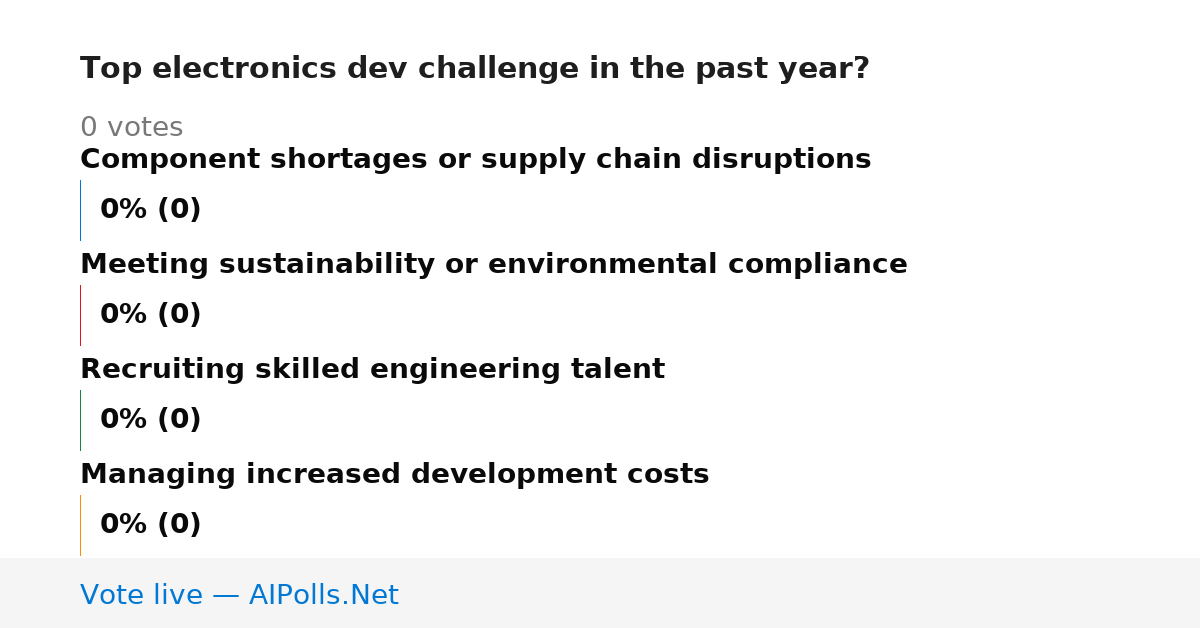 Top electronics dev challenge in the past year?

0 votes

Component shortages or supply chain disruptions

0% (0)

Meeting sustainability or environmental compliance

0% (0)

Recruiting skilled engineering talent

0% (0)

Managing increased development costs

0% (0)

Vote live — AIPolls.Net